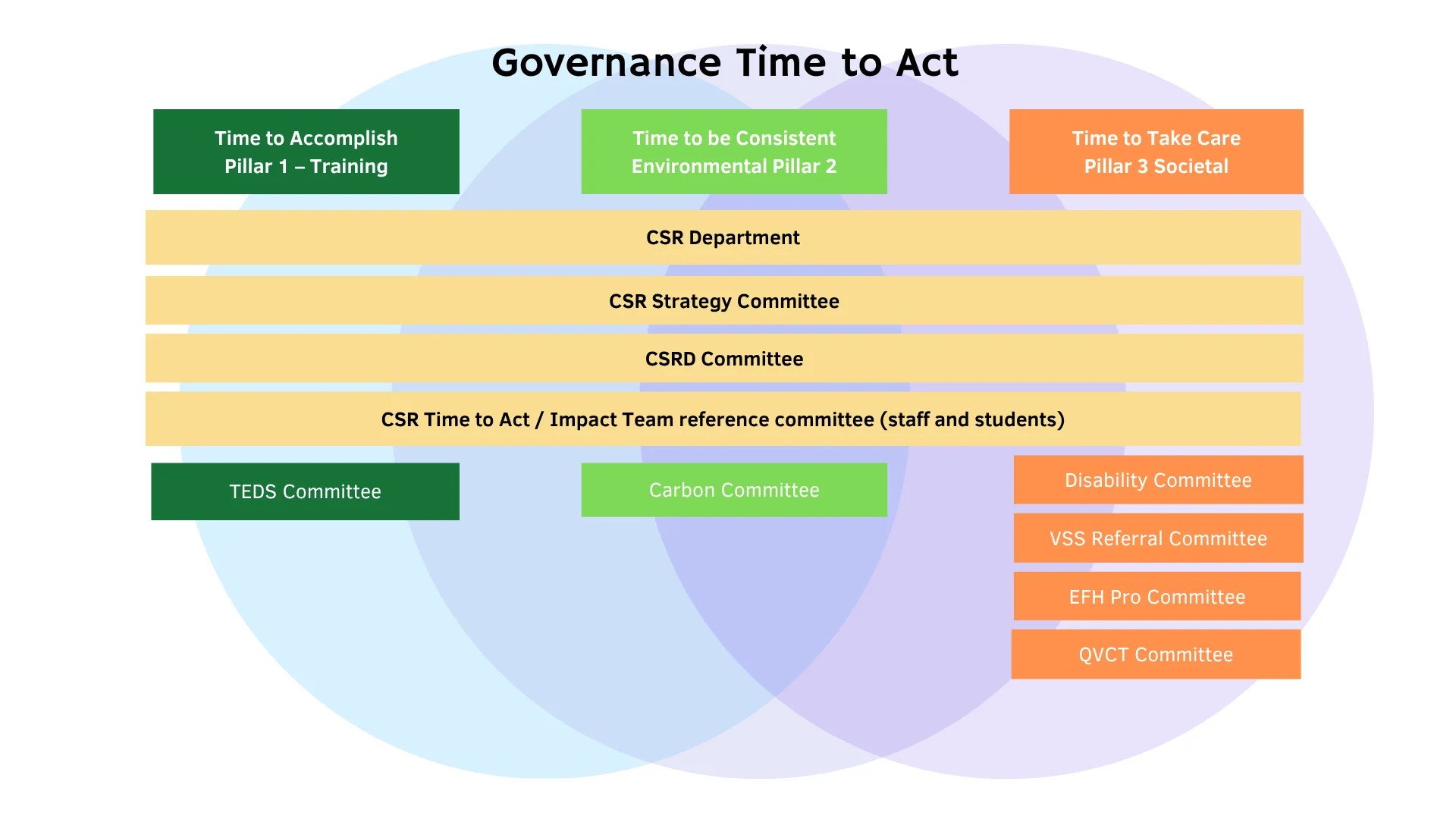 Governance Time to Act

Time to Accomplish
Pillar 1 – Training

Time to be Consistent
Environmental Pillar 2

Time to Take Care
Pillar 3 Societal

CSR Department

CSR Strategy Committee

CSRD Committee

CSR Time to Act / Impact Team reference committee (staff and students)

TEDS Committee

Carbon Committee

Disability Committee

VSS Referral Committee

EFH Pro Committee

QVCT Committee